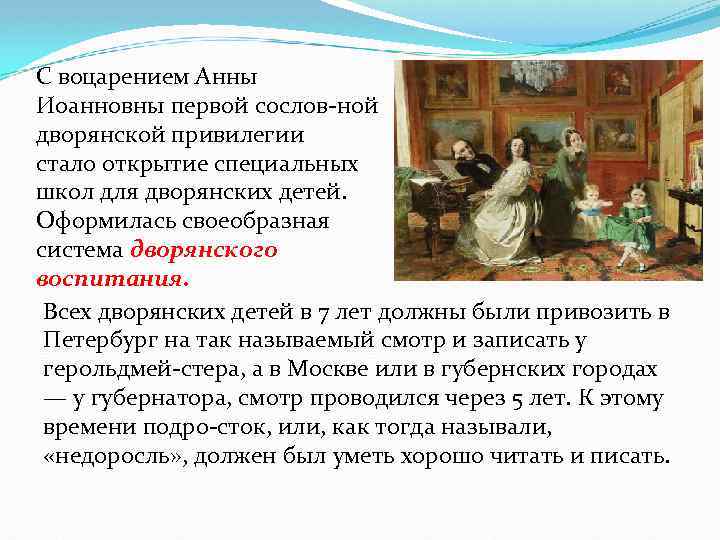 С воцарением Анны Иоанновны первой сослов-ной дворянской привилегии стало открытие специальных школ для дворянских детей. Оформилась своеобразная система дворянского воспитания.

Всех дворянских детей в 7 лет должны были привозить в Петербург на так называемый смотр и записать у герольдмей-стера, а в Москве или в губернских городах — у губернатора, смотр проводился через 5 лет. К этому времени подро-сток, или, как тогда называли, «недоросль», должен был уметь хорошо читать и писать.